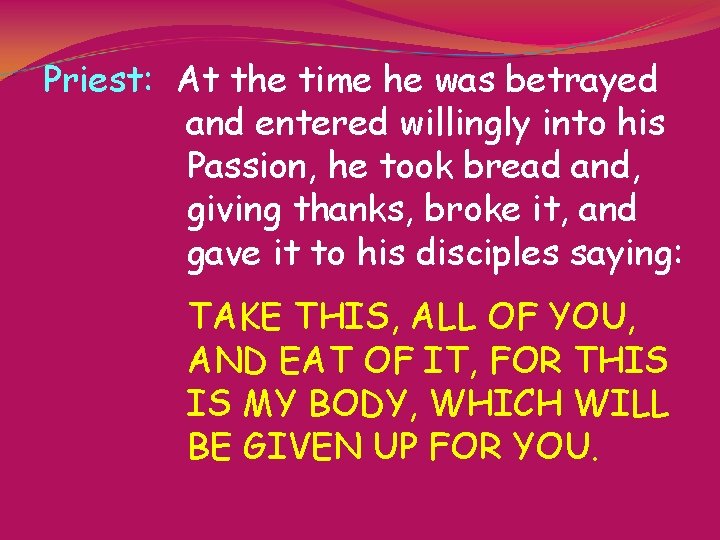 Priest: At the time he was betrayed and entered willingly into his Passion, he took bread and, giving thanks, broke it, and gave it to his disciples saying:

TAKE THIS, ALL OF YOU, AND EAT OF IT, FOR THIS IS MY BODY, WHICH WILL BE GIVEN UP FOR YOU.